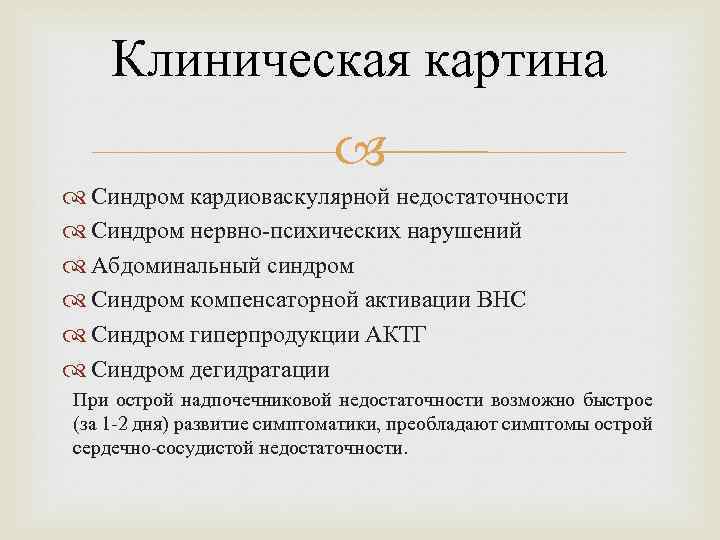 Клиническая картина

Синдром кардиоваскулярной недостаточности
Синдром нервно-психических нарушений
Абдоминальный синдром
Синдром компенсаторной активации ВНС
Синдром гиперпродукции АКТГ
Синдром дегидратации

При острой надпочечниковой недостаточности возможно быстрое (за 1-2 дня) развитие симптоматики, преобладают симптомы острой сердечно-сосудистой недостаточности.